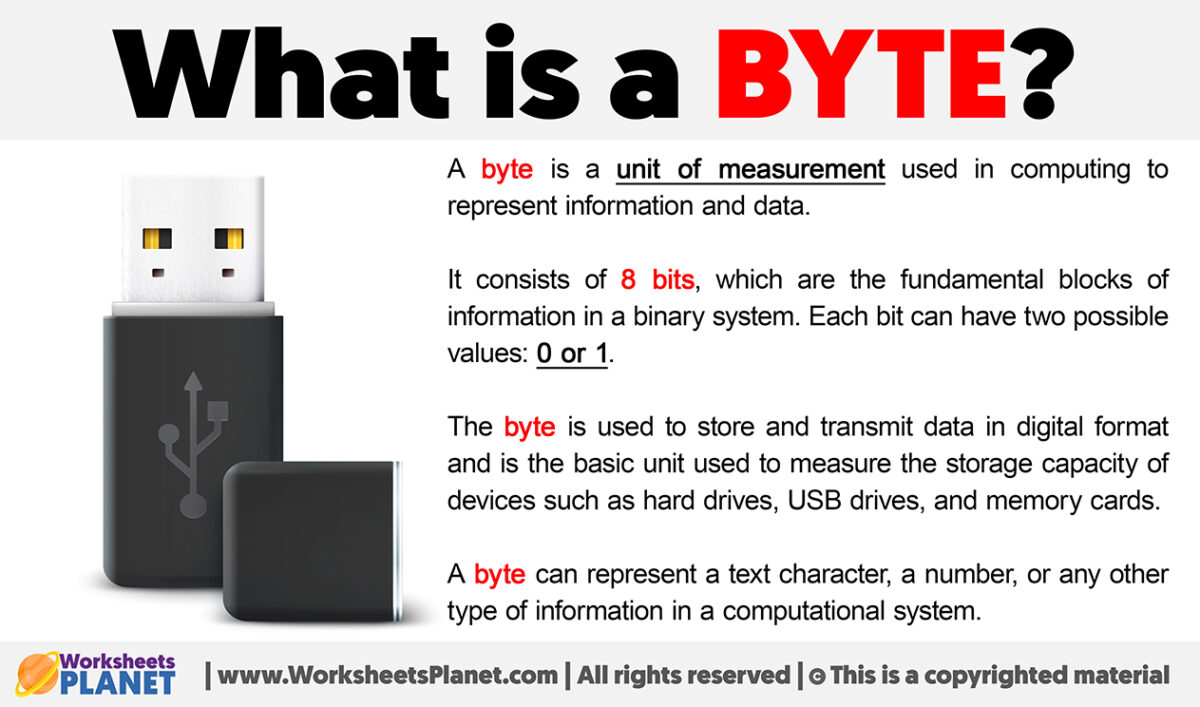 What is a BYTE?

A byte is a unit of measurement used in computing to represent information and data.

It consists of 8 bits, which are the fundamental blocks of information in a binary system. Each bit can have two possible values: 0 or 1.

The byte is used to store and transmit data in digital format and is the basic unit used to measure the storage capacity of devices such as hard drives, USB drives, and memory cards.

A byte can represent a text character, a number, or any other type of information in a computational system.

Worksheets PLANET | www.WorksheetsPlanet.com | All rights reserved | © This is a copyrighted material